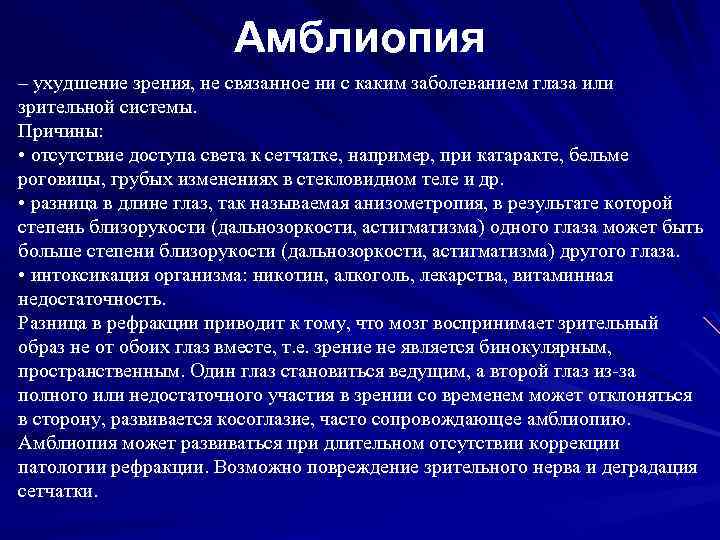 Амблиопия

– ухудшение зрения, не связанное ни с каким заболеванием глаза или зрительной системы.
Причины:
• отсутствие доступа света к сетчатке, например, при катаракте, бельме роговицы, грубых изменениях в стекловидном теле и др.
• разница в длине глаз, так называемая анизометропия, в результате которой степень близорукости (дальнозоркости, астигматизма) одного глаза может быть больше степени близорукости (дальнозоркости, астигматизма) другого глаза.
• интоксикация организма: никотин, алкоголь, лекарства, витаминная недостаточность.
Разница в рефракции приводит к тому, что мозг воспринимает зрительный образ не от обоих глаз вместе, т.е. зрение не является бинокулярным, пространственным. Один глаз становиться ведущим, а второй глаз из-за полного или недостаточного участия в зрении со временем может отклоняться в сторону, развивается косоглазие, часто сопровождающее амблиопию.
Амблиопия может развиваться при длительном отсутствии коррекции патологии рефракции. Возможно повреждение зрительного нерва и деградация сетчатки.